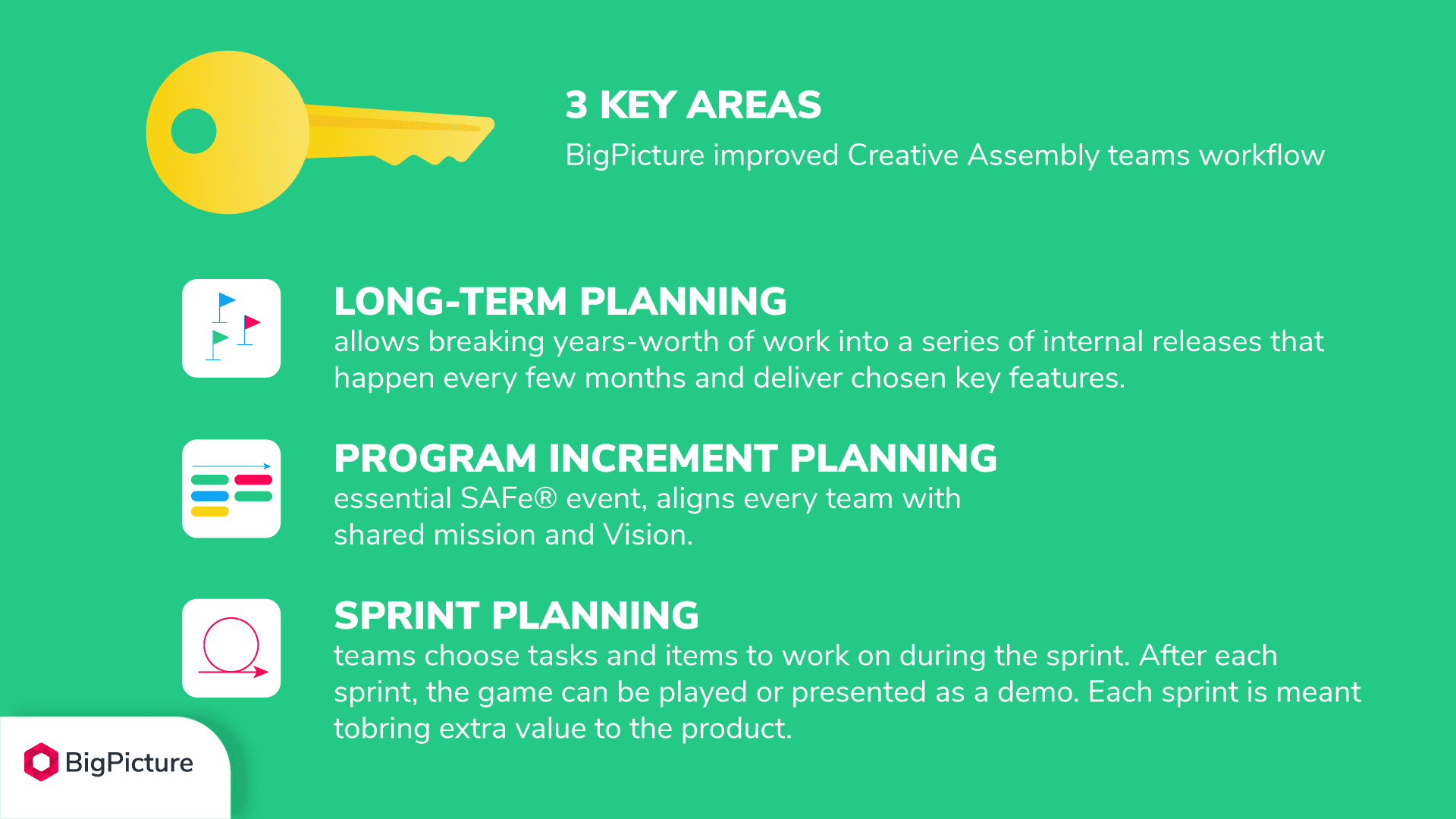 3 KEY AREAS
BigPicture improved Creative Assembly teams workflow

LONG-TERM PLANNING
allows breaking years-worth of work into a series of internal releases that happen every few months and deliver chosen key features.

PROGRAM INCREMENT PLANNING
essential SAFe® event, aligns every team with shared mission and Vision.

SPRINT PLANNING
teams choose tasks and items to work on during the sprint. After each sprint, the game can be played or presented as a demo. Each sprint is meant tobring extra value to the product.

BigPicture